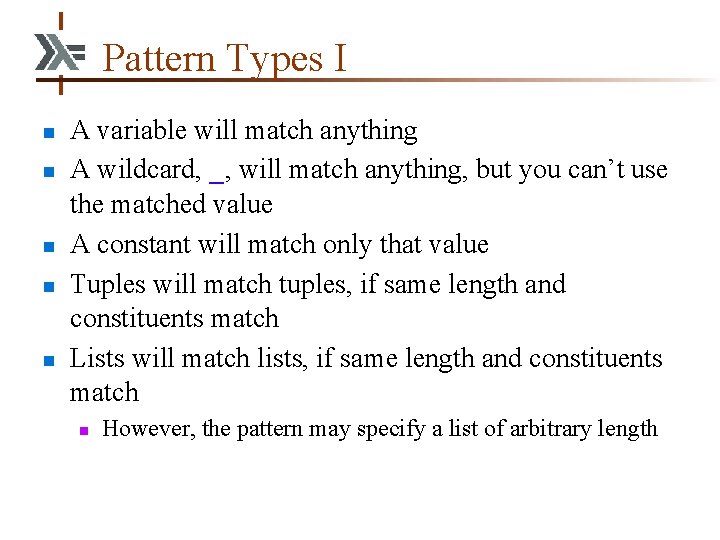 Pattern Types I

- A variable will match anything
- A wildcard, _, will match anything, but you can’t use the matched value
- A constant will match only that value
- Tuples will match tuples, if same length and constituents match
- Lists will match lists, if same length and constituents match
  - However, the pattern may specify a list of arbitrary length